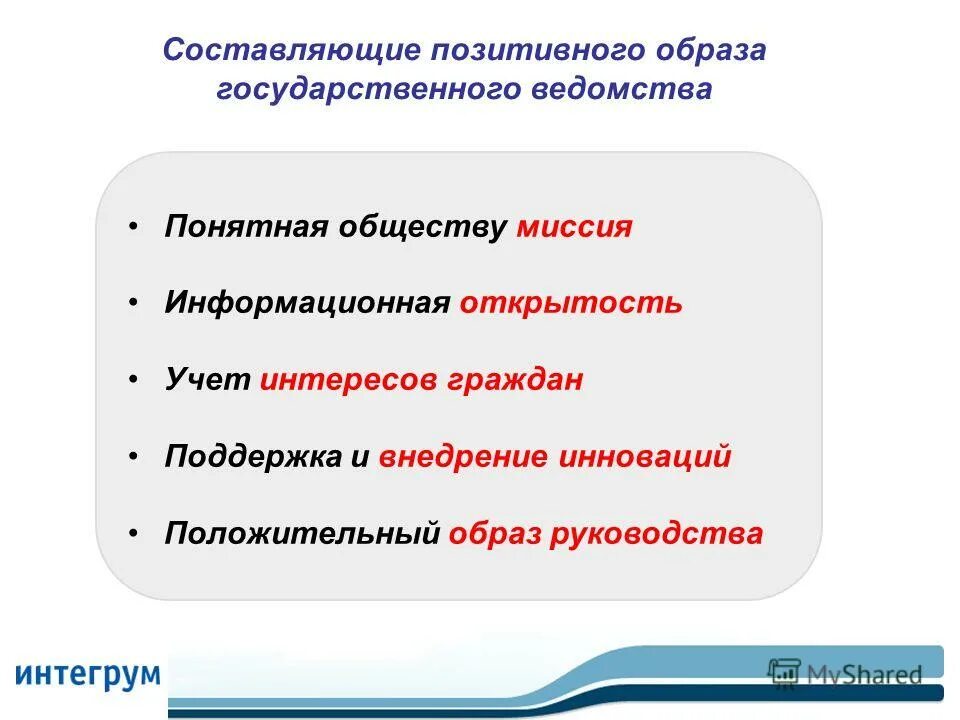 Составляющие позитивного образа государственного ведомства

• Понятная обществу миссия
• Информационная открытость
• Учет интересов граждан
• Поддержка и внедрение инноваций
• Положительный образ руководства

интегрум

MyShared